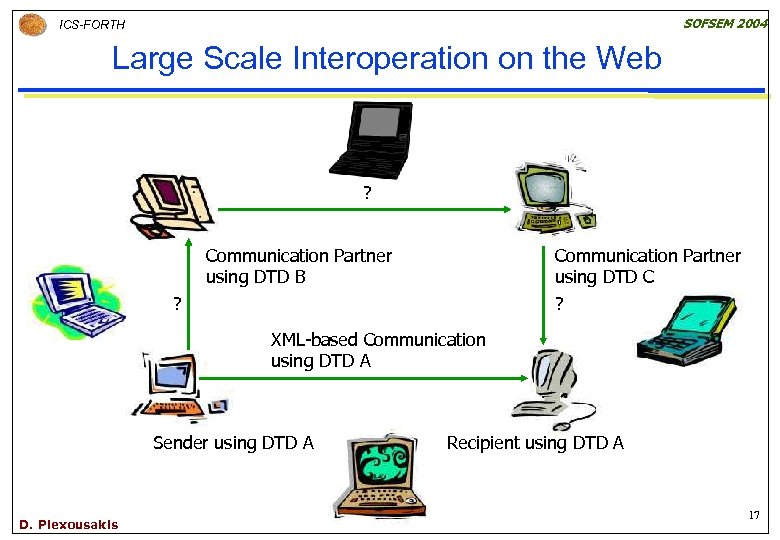 ICS-FORTH

SOFSEM 2004

Large Scale Interoperation on the Web

?

Communication Partner using DTD B

Communication Partner using DTD C

?

?

XML-based Communication using DTD A

Sender using DTD A

Recipient using DTD A

D. Plexousakis

17